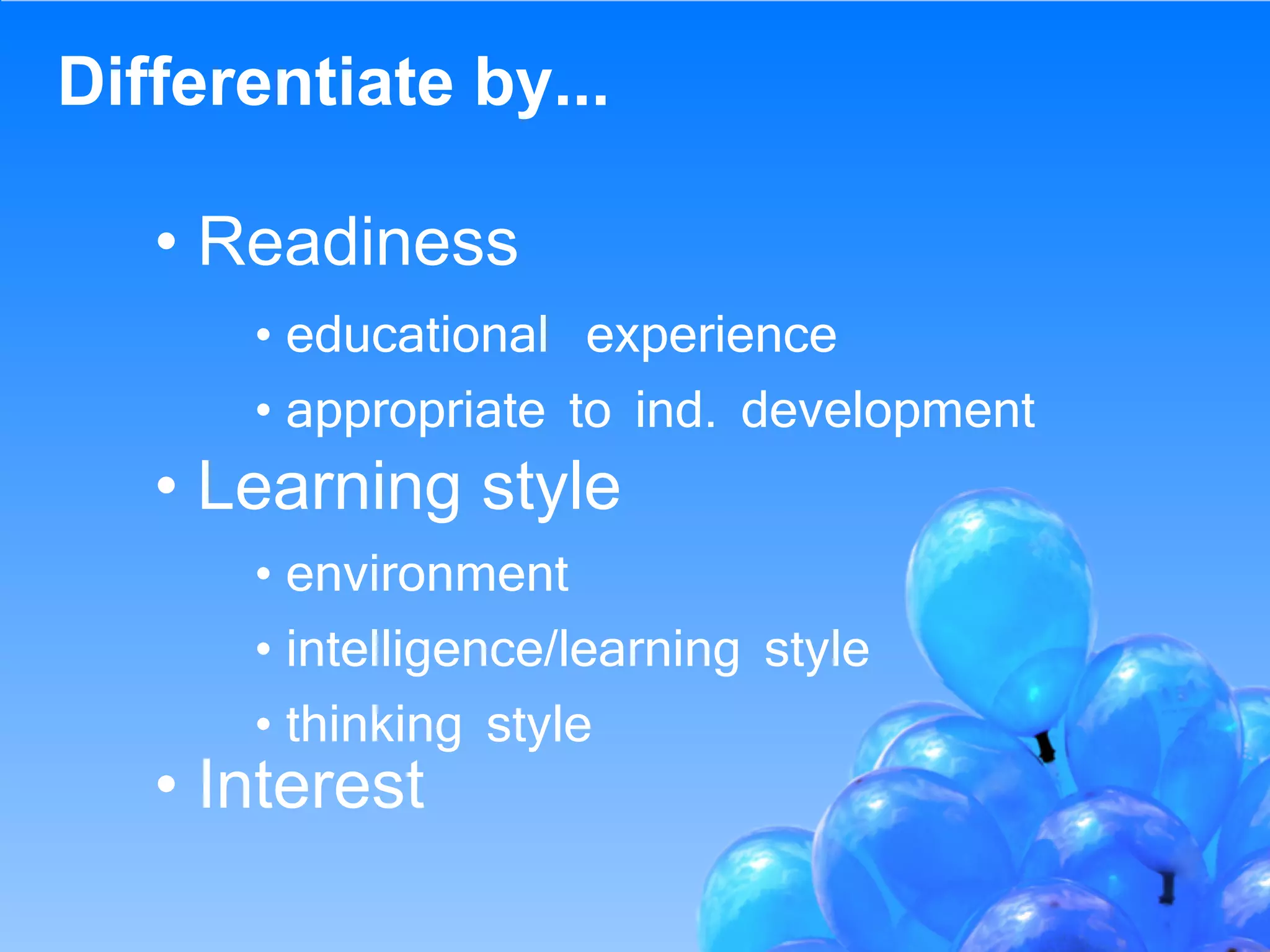 Differentiate by...

• Readiness
• educational experience
• appropriate to ind. development
• Learning style
• environment
• intelligence/learning style
• thinking style
• Interest